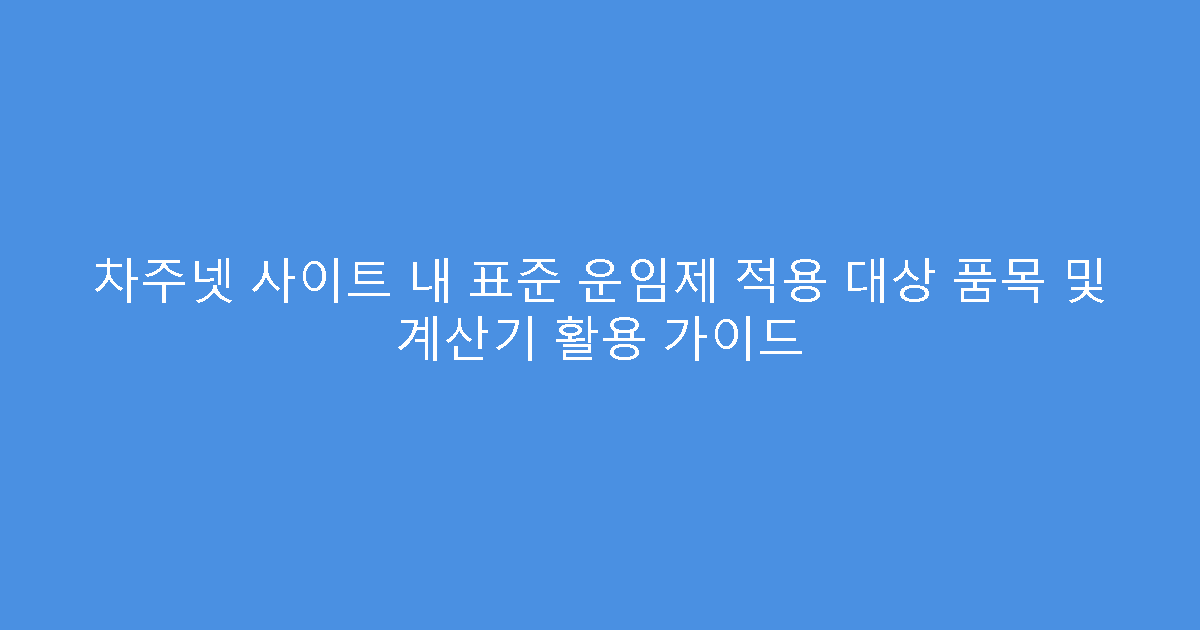 차주넷 사이트 내 표준 운임제 적용 대상 품목 및 계산기 활용 가이드